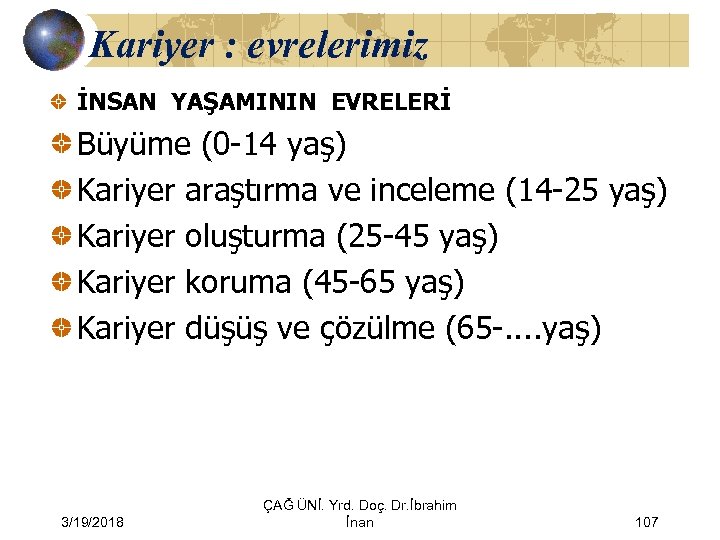 Kariyer : evrelerimiz

İNSAN YAŞAMININ EVRELERİ

Büyüme (0-14 yaş)

Kariyer araştırma ve inceleme (14-25 yaş)

Kariyer oluşturma (25-45 yaş)

Kariyer koruma (45-65 yaş)

Kariyer düşüş ve çözülme (65-....yaş)

3/19/2018

ÇAĞ ÜNİ. Yrd. Doç. Dr.İbrahim İnan

107